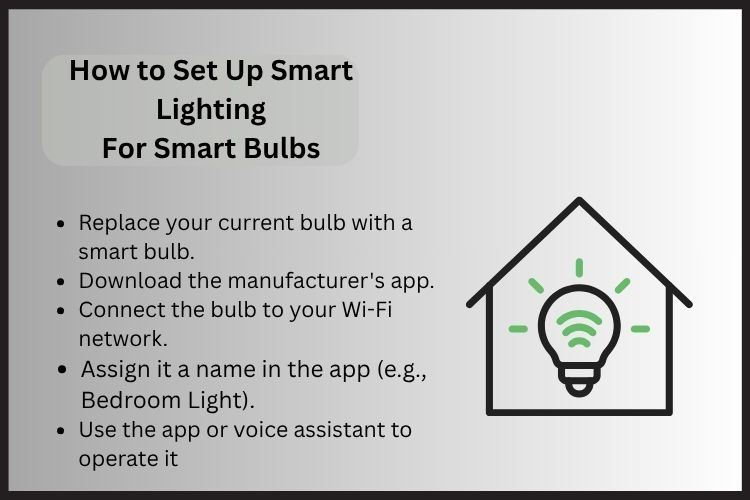 How to Set Up Smart Lighting
For Smart Bulbs

- Replace your current bulb with a smart bulb.
- Download the manufacturer's app.
- Connect the bulb to your Wi-Fi network.
- Assign it a name in the app (e.g., Bedroom Light).
- Use the app or voice assistant to operate it